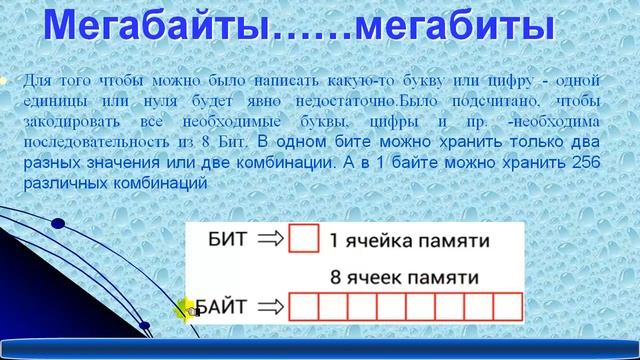 Мегабайты……мегабиты

Для того чтобы можно было написать какую-то букву или цифру - одной единицы или нуля будет явно недостаточно.Было подсчитано, чтобы закодировать все необходимые буквы, цифры и пр. -необходима последовательность из 8 Бит. В одном бите можно хранить только два разных значения или две комбинации. А в 1 байте можно хранить 256 различных комбинаций

БИТ ⇒ 1 ячейка памяти

8 ячеек памяти

БАЙТ ⇒